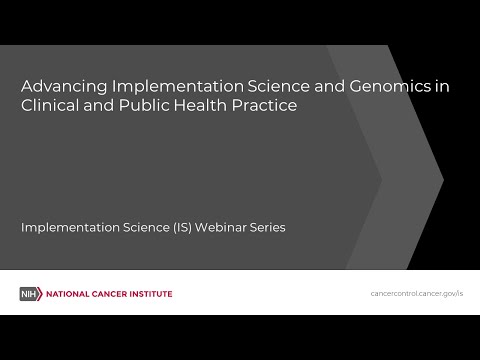 Advancing Implementation Science and Genomics in Clinical and Public Health Practice

Implementation Science (IS) Webinar Series

NIH NATIONAL CANCER INSTITUTE

cancercontrol.cancer.gov/is